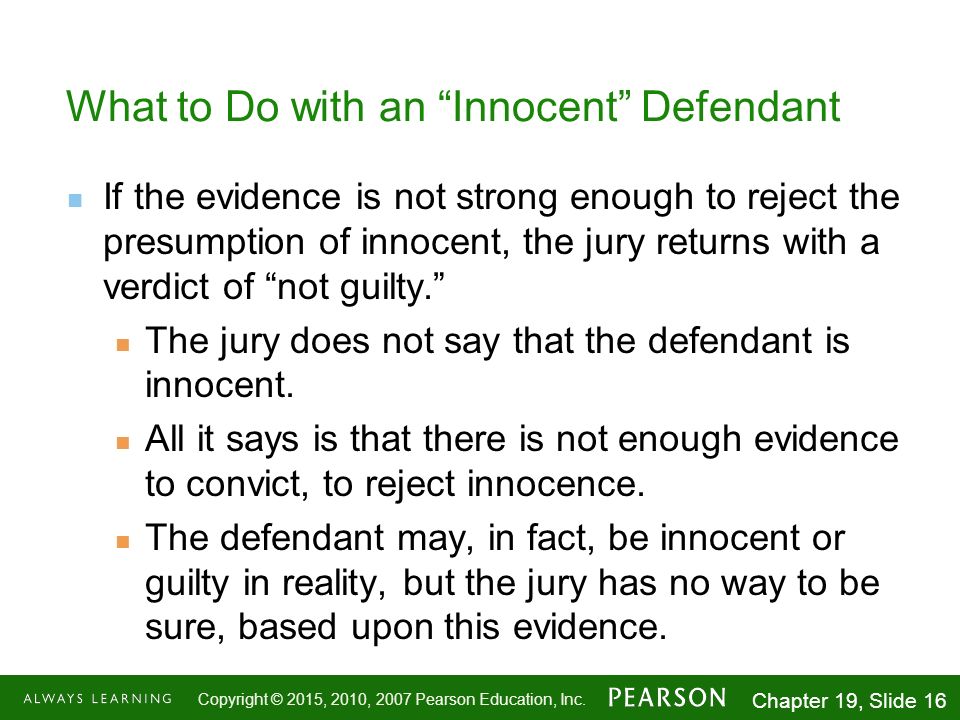 What to Do with an “Innocent” Defendant

If the evidence is not strong enough to reject the presumption of innocent, the jury returns with a verdict of “not guilty.”

The jury does not say that the defendant is innocent.

All it says is that there is not enough evidence to convict, to reject innocence.

The defendant may, in fact, be innocent or guilty in reality, but the jury has no way to be sure, based upon this evidence.

ALWAYS LEARNING Copyright © 2015, 2010, 2007 Pearson Education, Inc. PEARSON Chapter 19, Slide 16